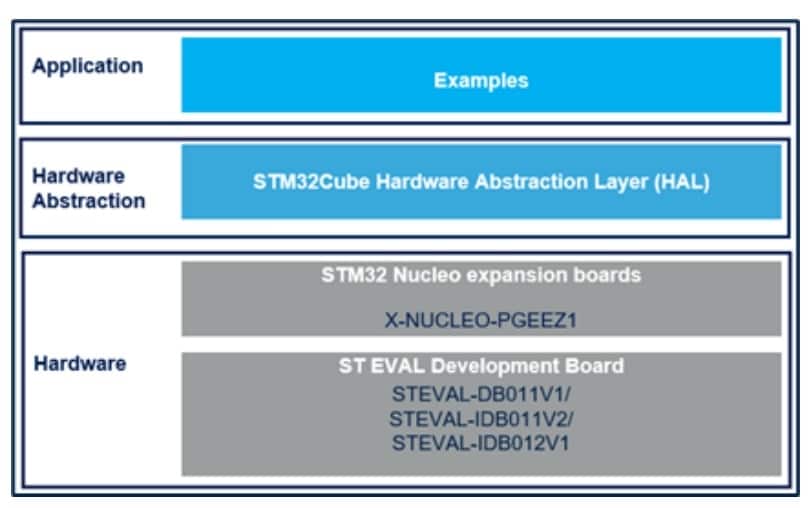 Application

Examples

Hardware Abstraction

STM32Cube Hardware Abstraction Layer (HAL)

Hardware

STM32 Nucleo expansion boards

X-NUCLEO-PGEEZ1

ST EVAL Development Board

STEVAL-DB011V1/
STEVAL-IDB011V2/
STEVAL-IDB012V1